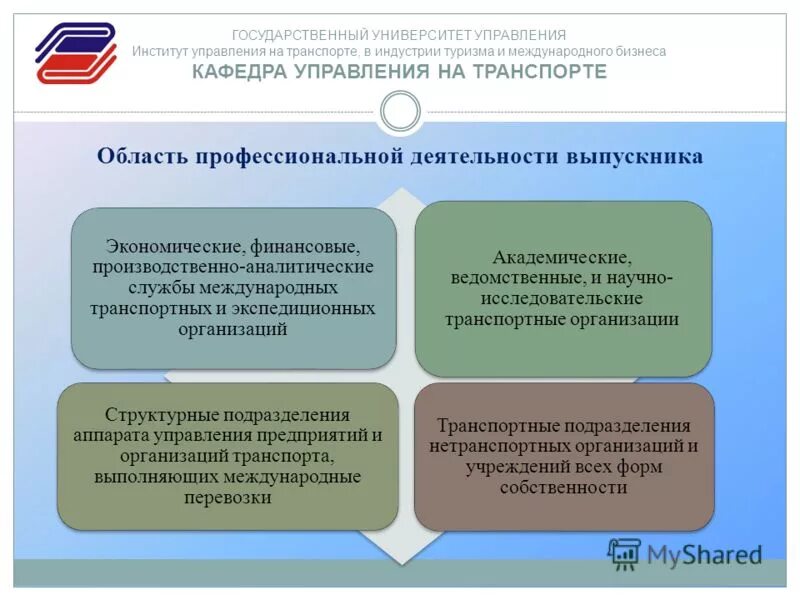 ГОСУДАРСТВЕННЫЙ УНИВЕРСИТЕТ УПРАВЛЕНИЯ
Институт управления на транспорте, в индустрии туризма и международного бизнеса
КАФЕДРА УПРАВЛЕНИЯ НА ТРАНСПОРТЕ

Область профессиональной деятельности выпускника

Экономические, финансовые, производственно-аналитические службы международных транспортных и экспедиционных организаций

Академические, ведомственные, и научно-исследовательские транспортные организации

Структурные подразделения аппарата управления предприятий и организаций транспорта, выполняющих международные перевозки

Транспортные подразделения нетранспортных организаций и учреждений всех форм собственности

MyShared